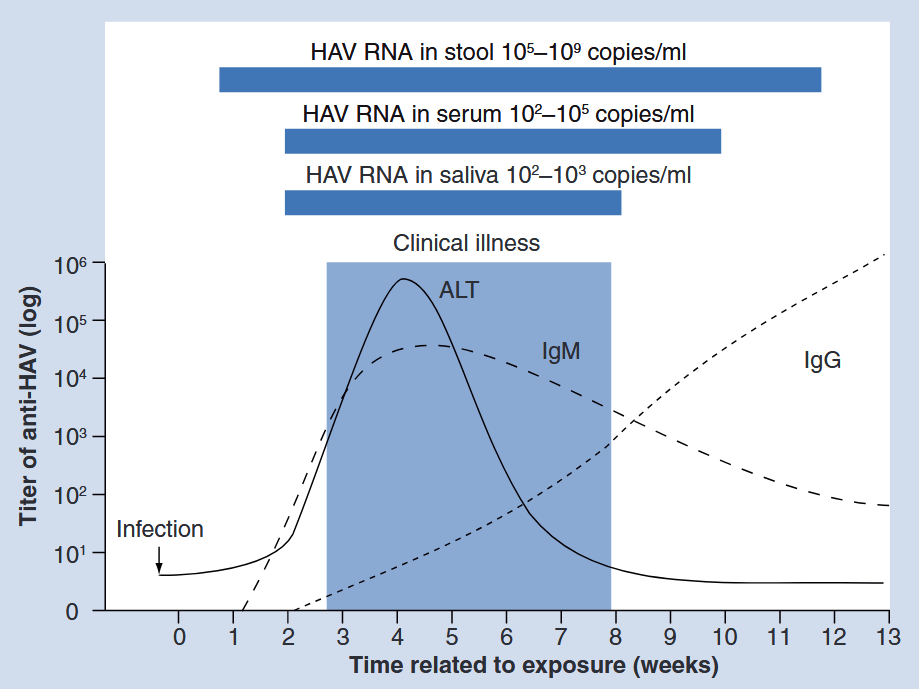 HAV RNA in stool $10^5$–$10^9$ copies/ml

HAV RNA in serum $10^2$–$10^5$ copies/ml

HAV RNA in saliva $10^2$–$10^3$ copies/ml

Clinical illness

ALT

IgM

IgG

Infection

Titer of anti-HAV (log)

$10^6$
$10^5$
$10^4$
$10^3$
$10^2$
$10^1$
0

0 1 2 3 4 5 6 7 8 9 10 11 12 13

Time related to exposure (weeks)